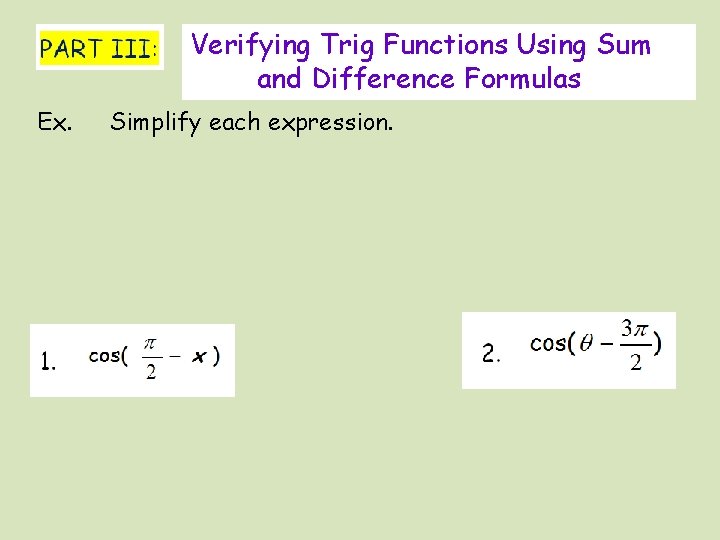 PART III:

Verifying Trig Functions Using Sum and Difference Formulas

Ex. Simplify each expression.

1. $\cos(\frac{\pi}{2} - x)$

2. $\cos(\theta - \frac{3\pi}{2})$